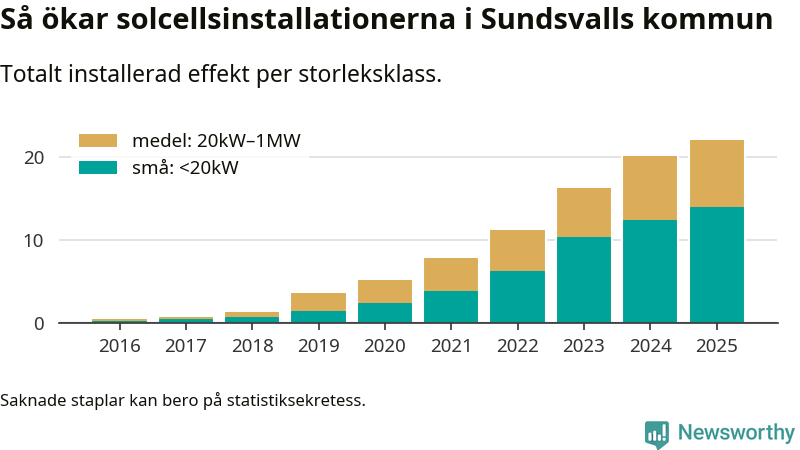 Så ökar solcellsinstallationerna i Sundsvalls kommun

Totalt installerad effekt per storleksklass.

medel: 20kW–1MW
små: <20kW

20
10
0

2016
2017
2018
2019
2020
2021
2022
2023
2024
2025

Saknade staplar kan bero på statistiksekretess.

Newsworthy